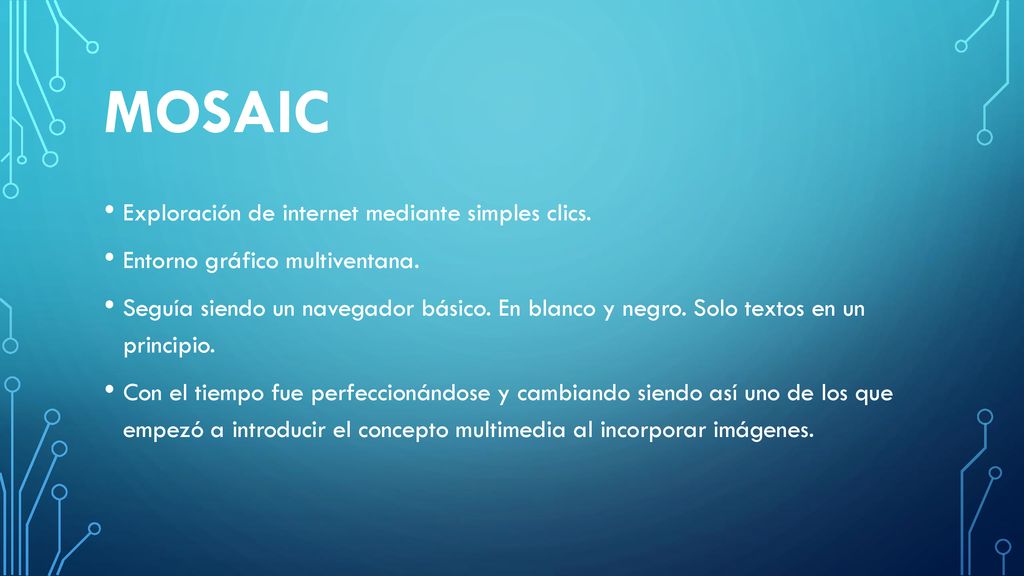 MOSAIC

• Exploración de internet mediante simples clics.

• Entorno gráfico multiventana.

• Seguía siendo un navegador básico. En blanco y negro. Solo textos en un principio.

• Con el tiempo fue perfeccionándose y cambiando siendo así uno de los que empezó a introducir el concepto multimedia al incorporar imágenes.